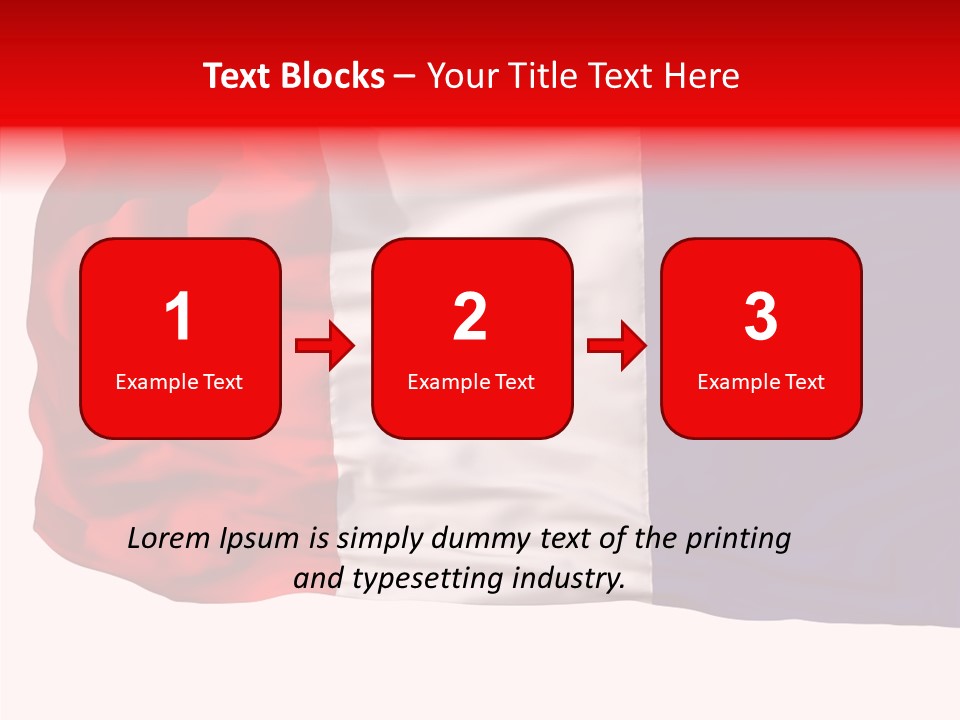 Text Blocks – Your Title Text Here

1
Example Text

2
Example Text

3
Example Text

Lorem Ipsum is simply dummy text of the printing and typesetting industry.